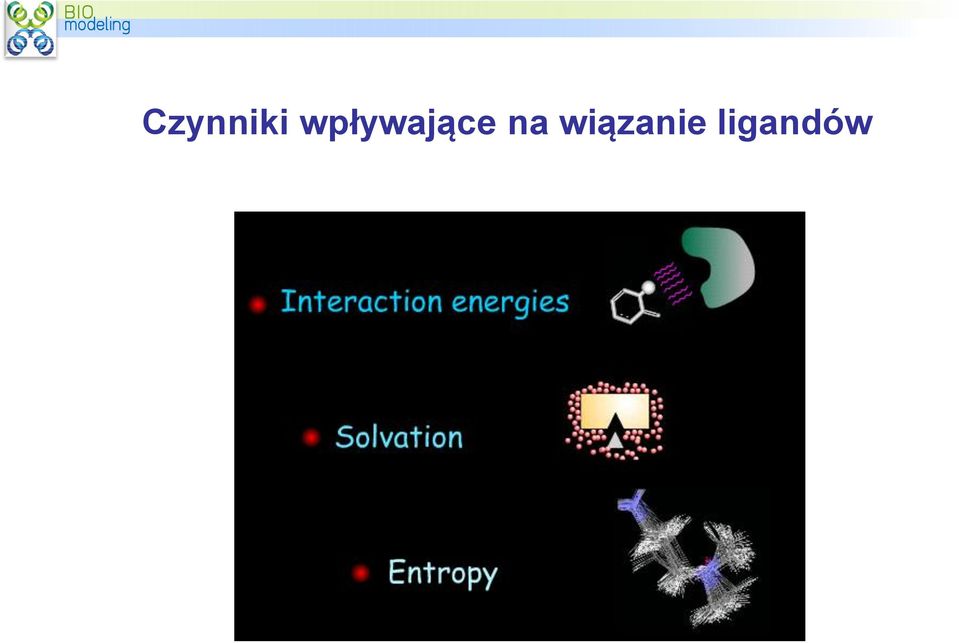 BIO
modeling

Czynniki wpływające na wiązanie ligandów

Interaction energies

Solvation

Entropy